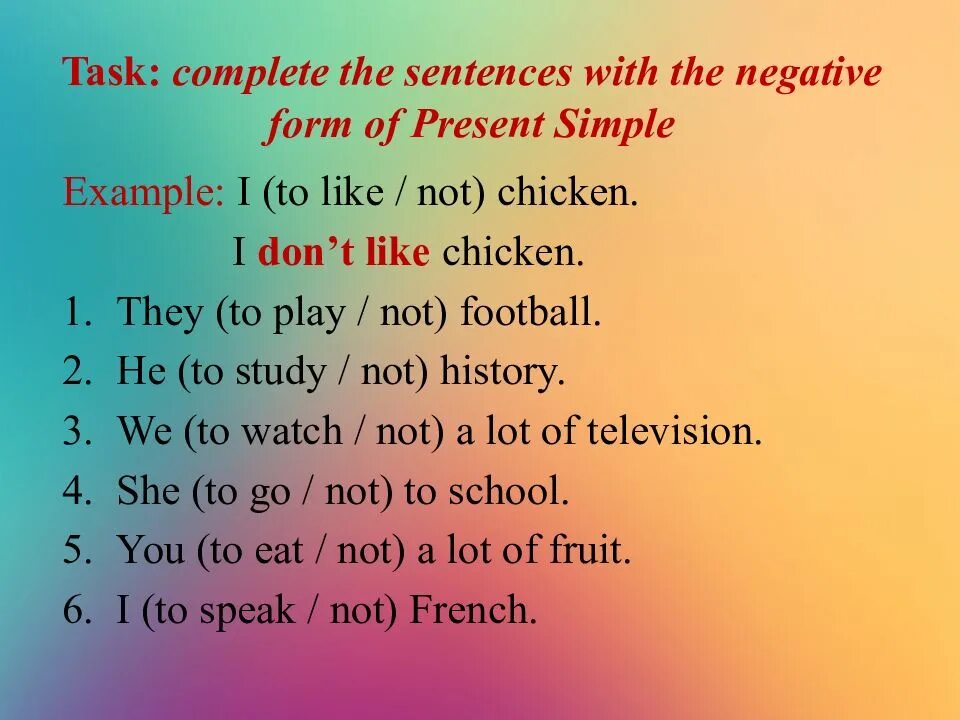 Task: complete the sentences with the negative form of Present Simple

Example: I (to like / not) chicken.
I don't like chicken.

1. They (to play / not) football.
2. He (to study / not) history.
3. We (to watch / not) a lot of television.
4. She (to go / not) to school.
5. You (to eat / not) a lot of fruit.
6. I (to speak / not) French.